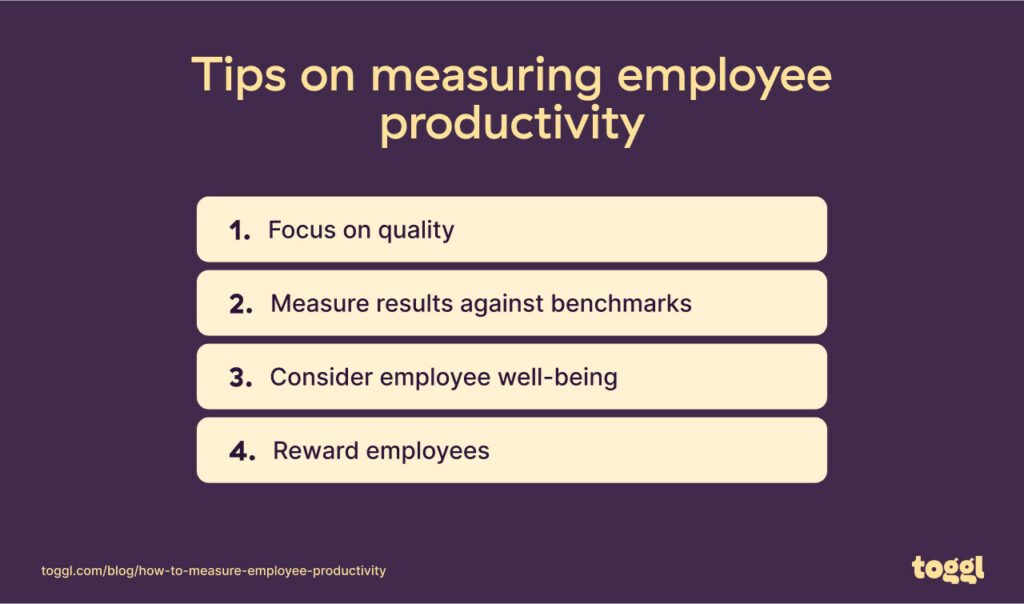 Tips on measuring employee productivity

1. Focus on quality

2. Measure results against benchmarks

3. Consider employee well-being

4. Reward employees

toggl.com/blog/how-to-measure-employee-productivity

toggl